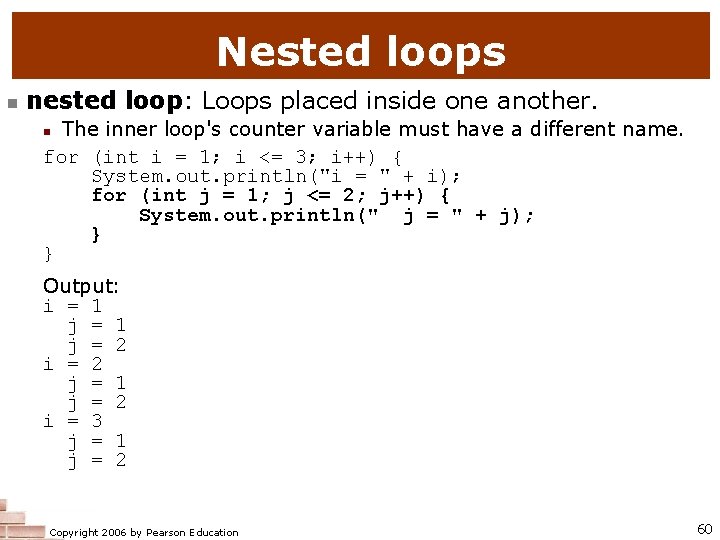 Nested loops

nested loop: Loops placed inside one another.

The inner loop's counter variable must have a different name.

for (int i = 1; i <= 3; i++) {
    System.out.println("i = " + i);
    for (int j = 1; j <= 2; j++) {
        System.out.println("  j = " + j);
    }
}

Output:
i = 1
  j = 1
  j = 2
i = 2
  j = 1
  j = 2
i = 3
  j = 1
  j = 2

Copyright 2006 by Pearson Education

60